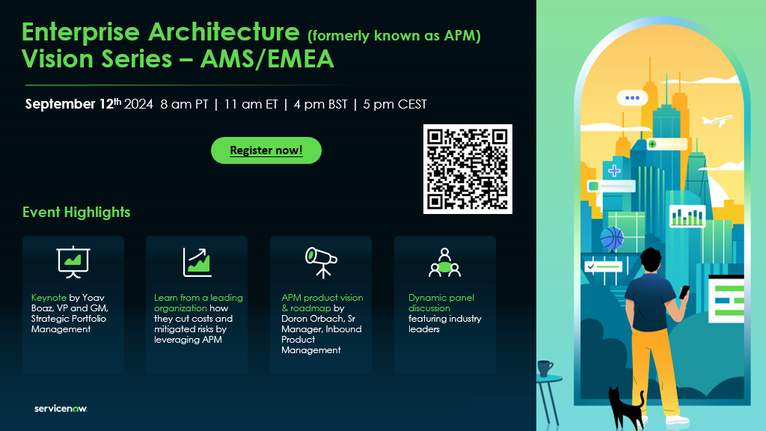 Enterprise Architecture (formerly known as APM)
Vision Series – AMS/EMEA

September 12$^{th}$ 2024 8 am PT | 11 am ET | 4 pm BST | 5 pm CEST

Register now!

Event Highlights

Keynote by Yoav Boaz, VP and GM, Strategic Portfolio Management

Learn from a leading organization how they cut costs and mitigated risks by leveraging APM

APM product vision & roadmap by Doron Orbach, Sr Manager, Inbound Product Management

Dynamic panel discussion featuring industry leaders

servicenow.